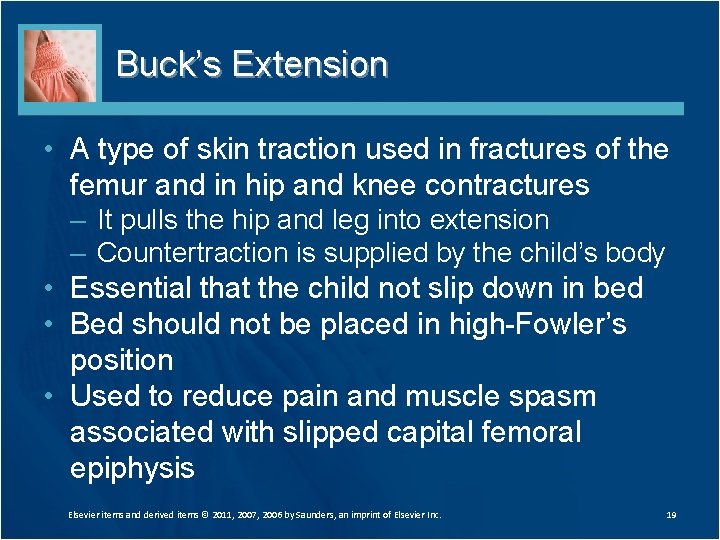 Buck's Extension

• A type of skin traction used in fractures of the femur and in hip and knee contractures
– It pulls the hip and leg into extension
– Countertraction is supplied by the child's body
• Essential that the child not slip down in bed
• Bed should not be placed in high-Fowler's position
• Used to reduce pain and muscle spasm associated with slipped capital femoral epiphysis

Elsevier items and derived items © 2011, 2007, 2006 by Saunders, an imprint of Elsevier Inc.

19